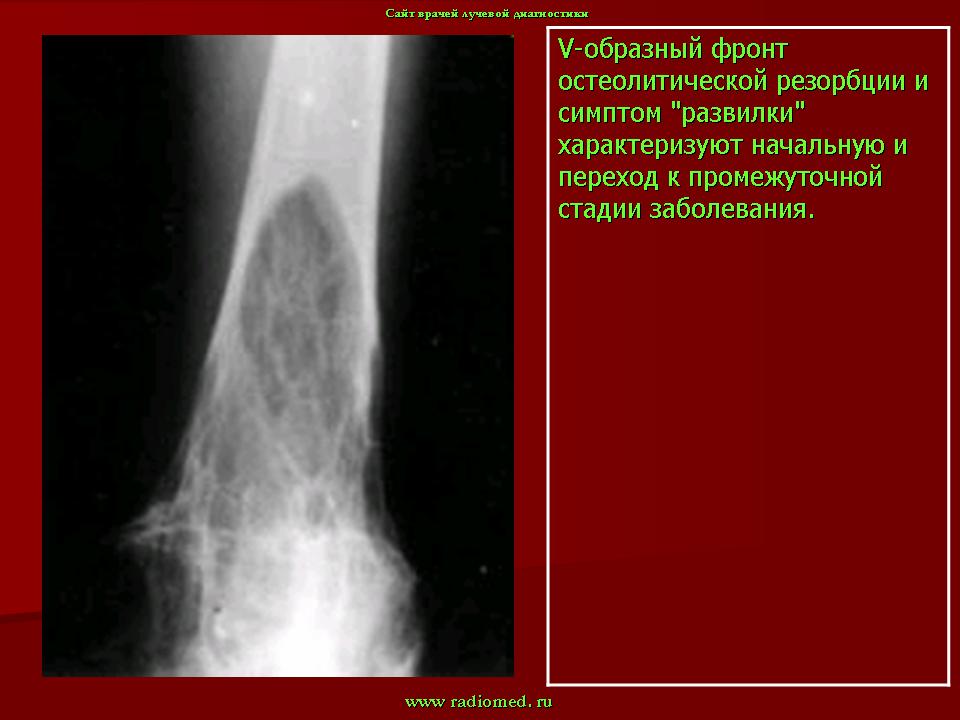 Сайт врачей лучевой диагностики

V-образный фронт остеолитической резорбции и симптом "развилки" характеризуют начальную и переход к промежуточной стадии заболевания.

www radiomed. ru